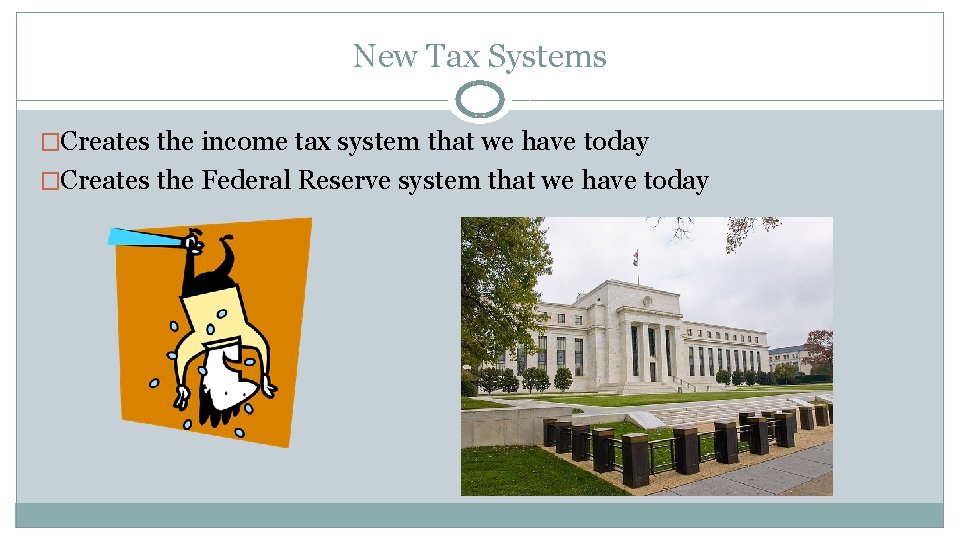 New Tax Systems

□Creates the income tax system that we have today

□Creates the Federal Reserve system that we have today